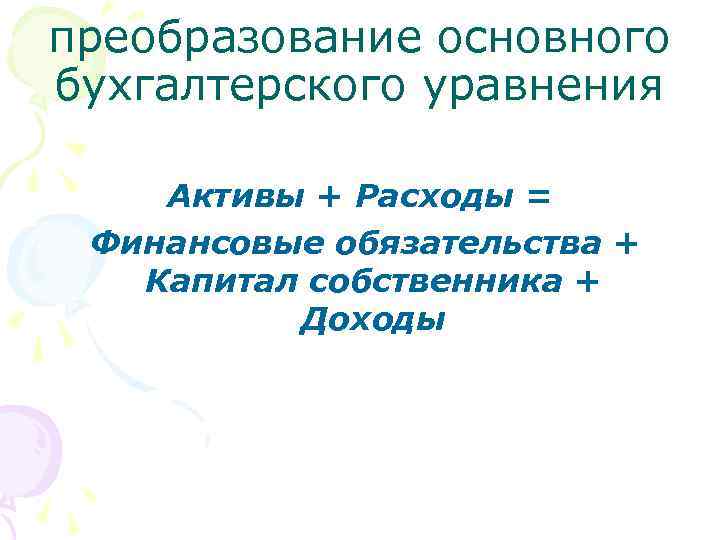 преобразование основного бухгалтерского уравнения

Активы + Расходы =
Финансовые обязательства + Капитал собственника + Доходы